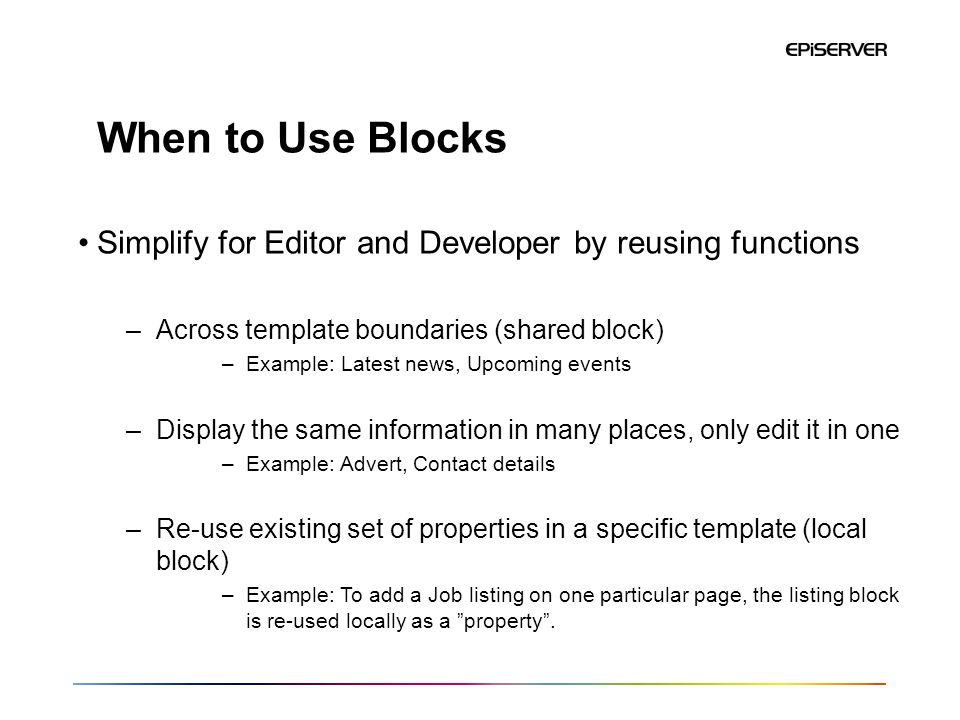 EPiSERVER

When to Use Blocks

• Simplify for Editor and Developer by reusing functions

– Across template boundaries (shared block)

– Example: Latest news, Upcoming events

– Display the same information in many places, only edit it in one

– Example: Advert, Contact details

– Re-use existing set of properties in a specific template (local block)

– Example: To add a Job listing on one particular page, the listing block is re-used locally as a ”property”.